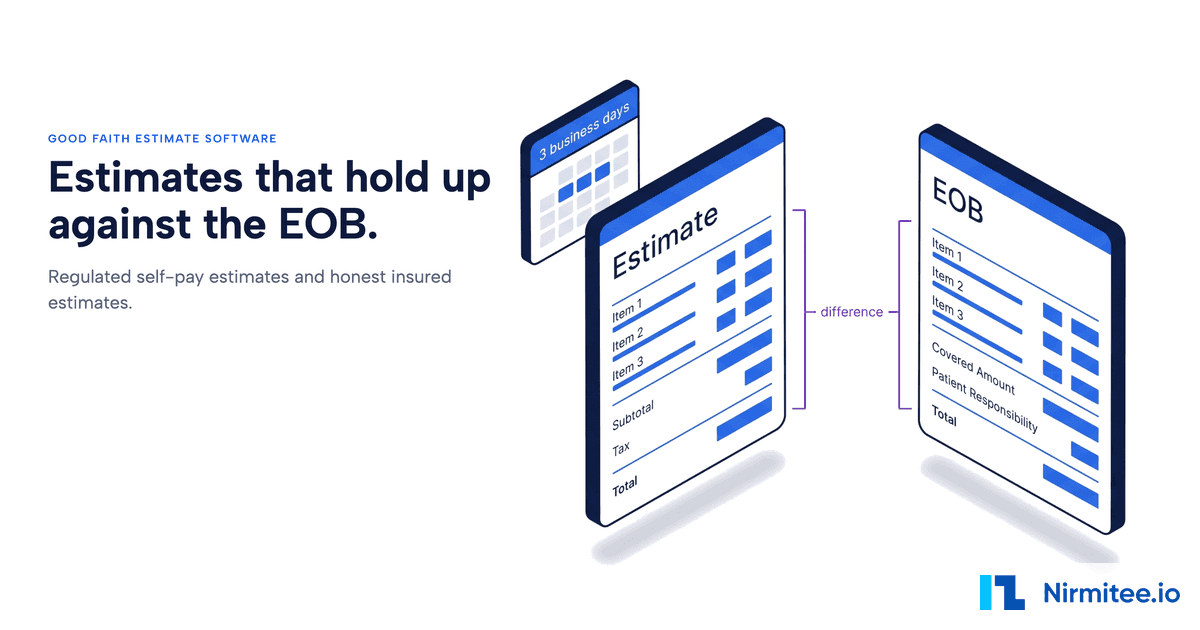 GOOD FAITH ESTIMATE SOFTWARE

Estimates that hold up against the EOB.

Regulated self-pay estimates and honest insured estimates.

3 business days

Estimate

Item 1

Item 2

Item 3

Subtotal

Tax

Total

difference

EOB

Item 1

Item 2

Item 3

Covered Amount

Patient Responsibility

Total

Nirmitee.io